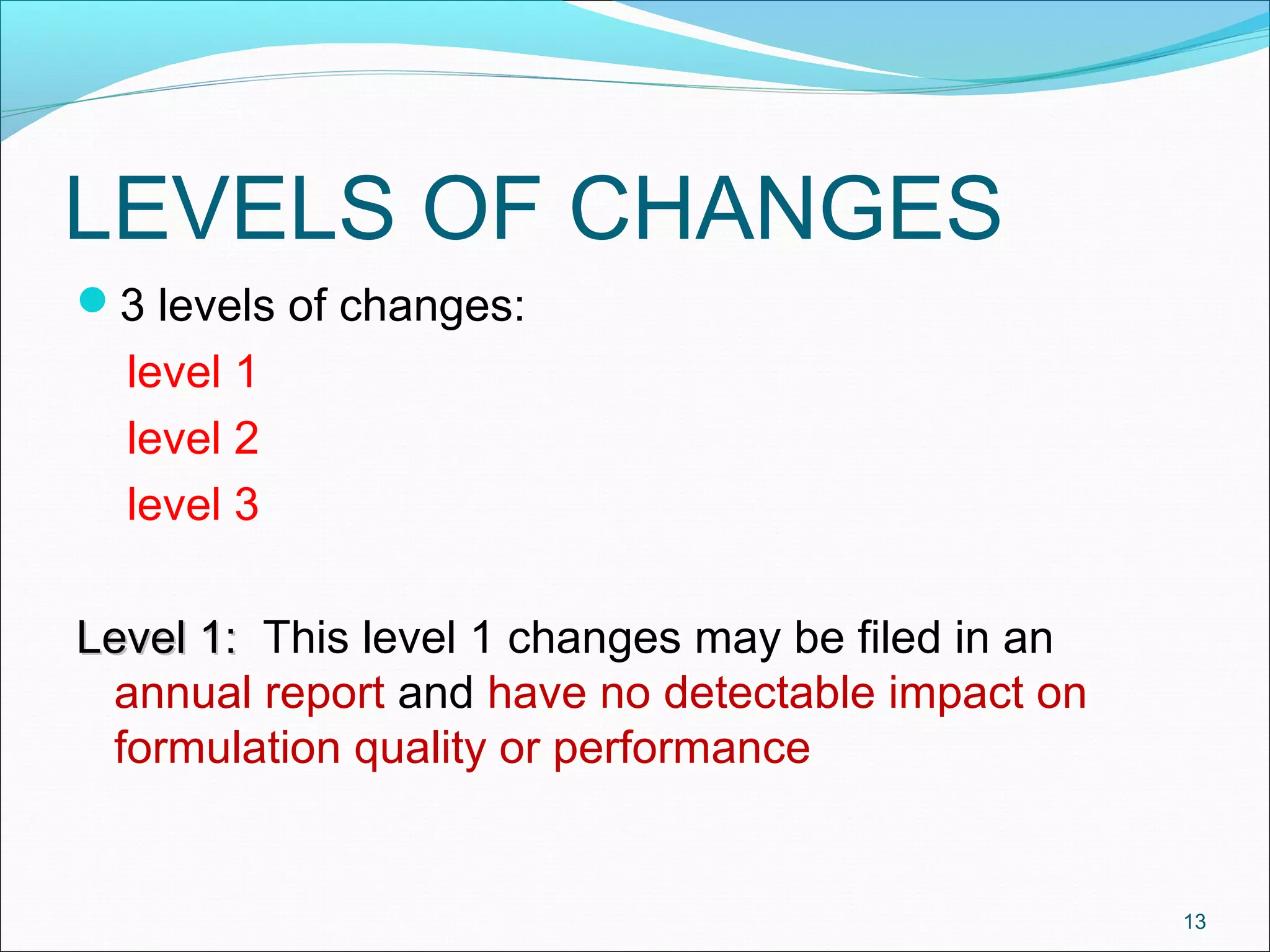 LEVELS OF CHANGES

3 levels of changes:

level 1

level 2

level 3

Level 1: This level 1 changes may be filed in an annual report and have no detectable impact on formulation quality or performance

13